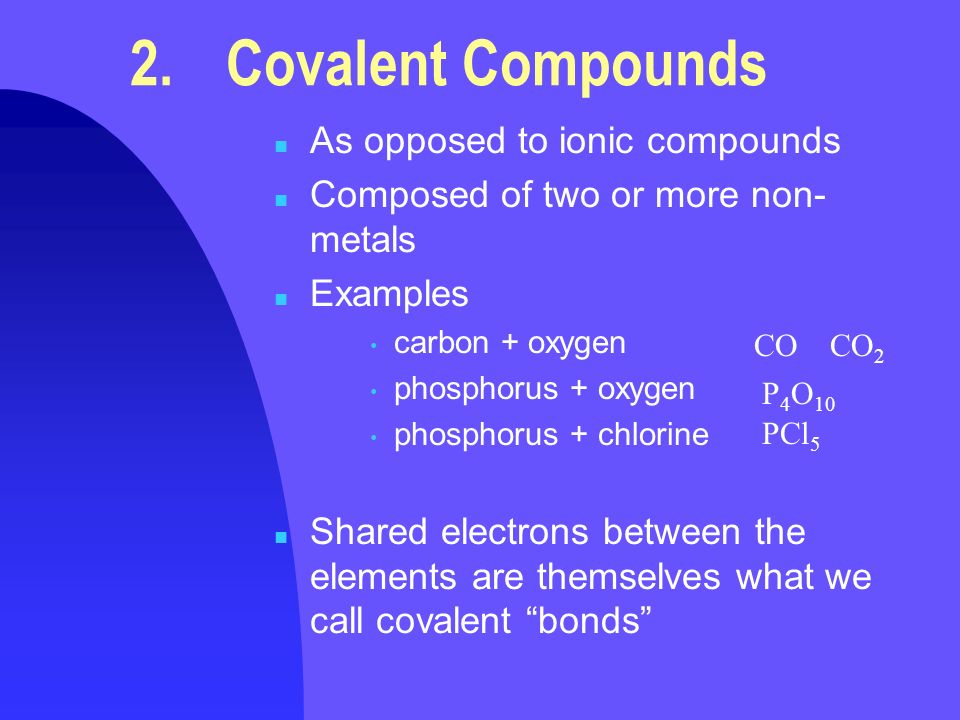 2. Covalent Compounds

- As opposed to ionic compounds
- Composed of two or more non-metals
- Examples
  - carbon + oxygen $CO$ $CO_2$
  - phosphorus + oxygen $P_4O_{10}$
  - phosphorus + chlorine $PCl_5$

- Shared electrons between the elements are themselves what we call covalent “bonds”